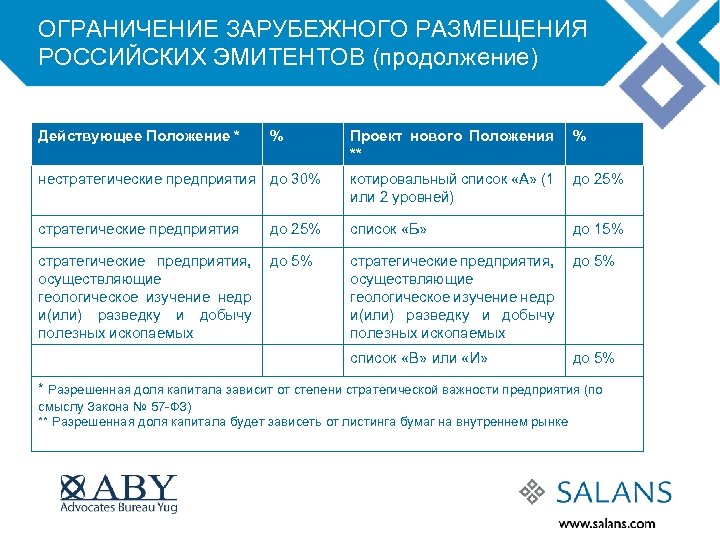 ОГРАНИЧЕНИЕ ЗАРУБЕЖНОГО РАЗМЕЩЕНИЯ РОССИЙСКИХ ЭМИТЕНТОВ (продолжение)

| Действующее Положение * | % | Проект нового Положения ** | % |
|---|---|---|---|
| нестратегические предприятия | до 30% | котировальный список «А» (1 или 2 уровней) | до 25% |
| стратегические предприятия | до 25% | список «Б» | до 15% |
| стратегические предприятия, осуществляющие геологическое изучение недр и(или) разведку и добычу полезных ископаемых | до 5% | стратегические предприятия, осуществляющие геологическое изучение недр и(или) разведку и добычу полезных ископаемых | до 5% |
| | | список «В» или «И» | до 5% |

* Разрешенная доля капитала зависит от степени стратегической важности предприятия (по смыслу Закона № 57-ФЗ)
** Разрешенная доля капитала будет зависеть от листинга бумаг на внутреннем рынке

ABY
Advocates Bureau Yug

SALANS
www.salans.com